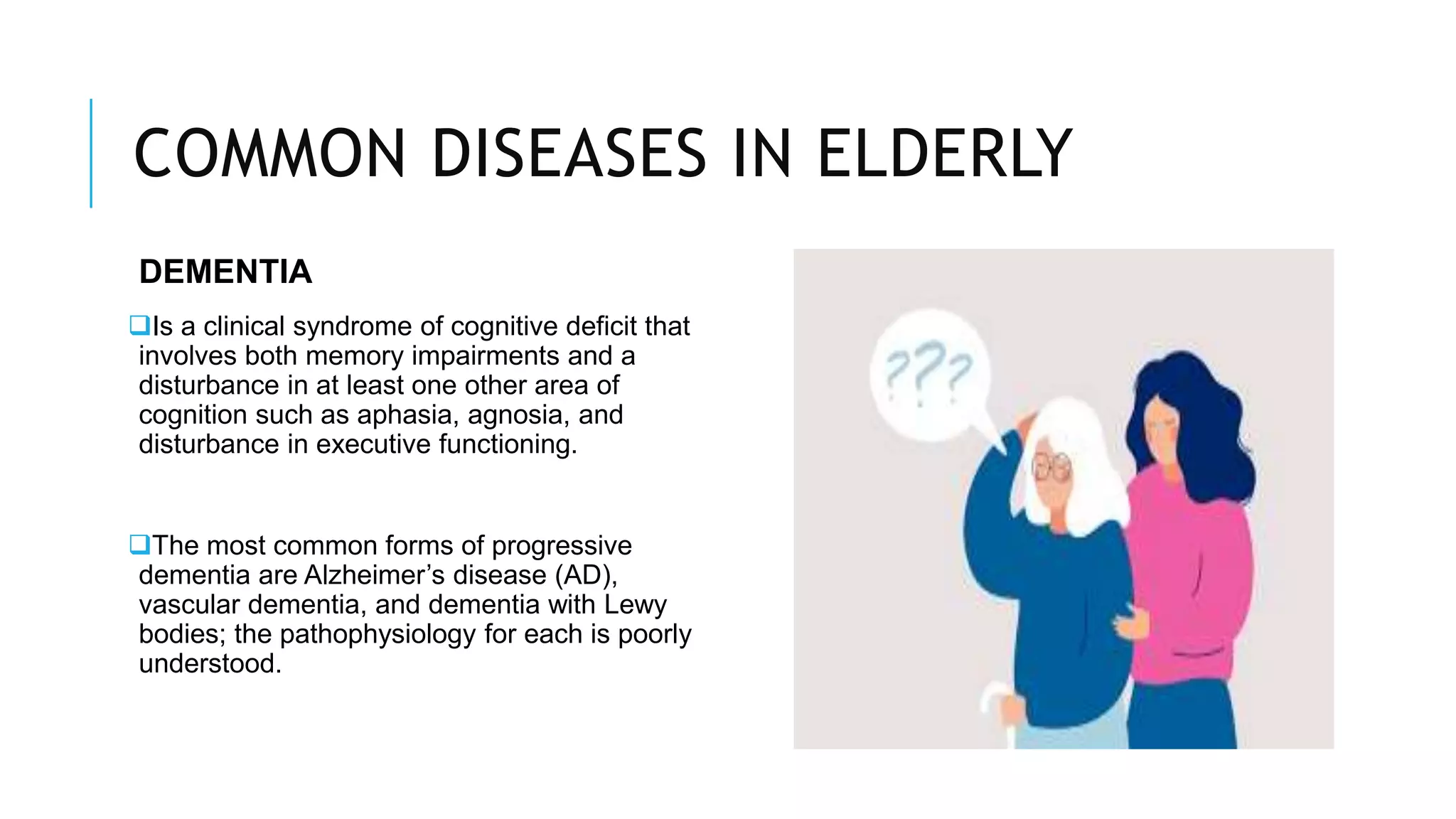 COMMON DISEASES IN ELDERLY

DEMENTIA

❑Is a clinical syndrome of cognitive deficit that involves both memory impairments and a disturbance in at least one other area of cognition such as aphasia, agnosia, and disturbance in executive functioning.

❑The most common forms of progressive dementia are Alzheimer's disease (AD), vascular dementia, and dementia with Lewy bodies; the pathophysiology for each is poorly understood.

???